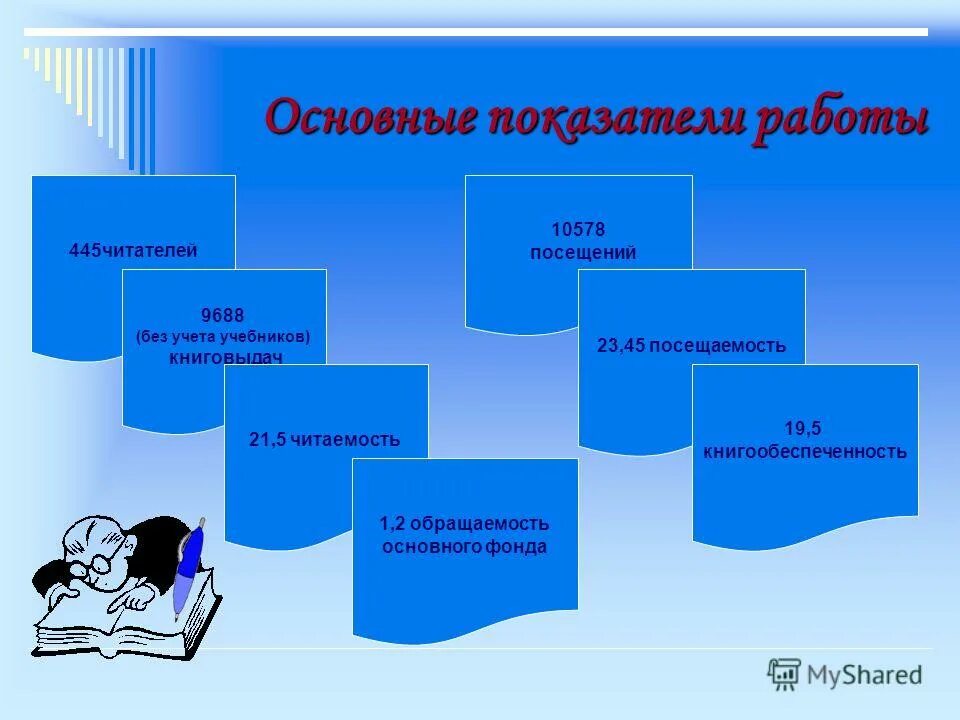 Основные показатели работы

445читателей

9688
(без учета учебников)
книговыдач

21,5 читаемость

1,2 обращаемость основного фонда

10578
посещений

23,45 посещаемость

19,5
книгообеспеченность

MyShared